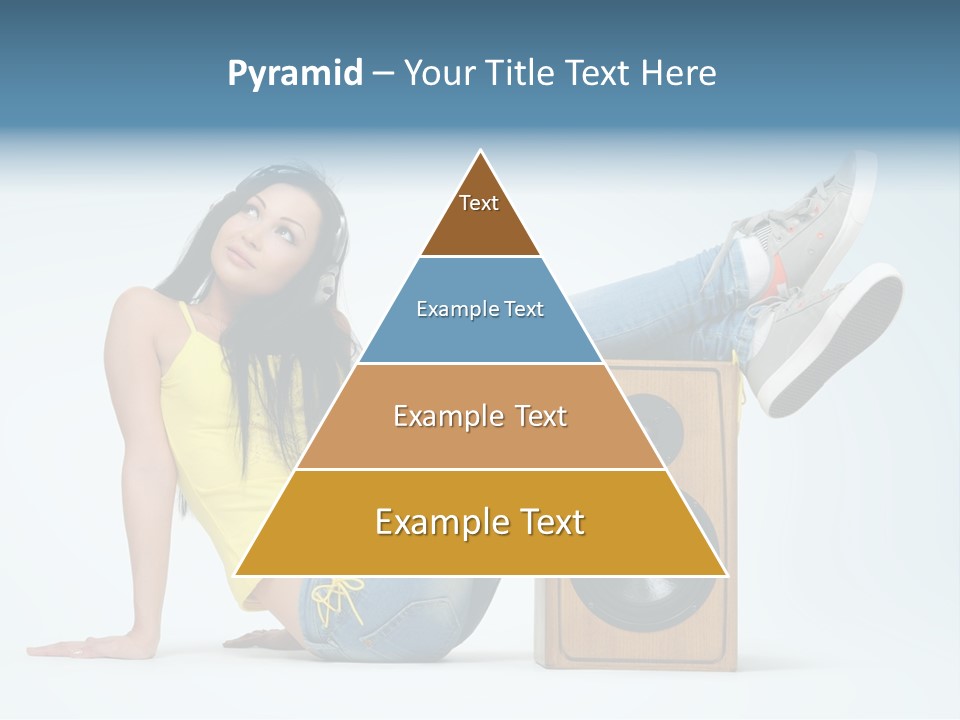 Pyramid – Your Title Text Here

Text

Example Text

Example Text

Example Text